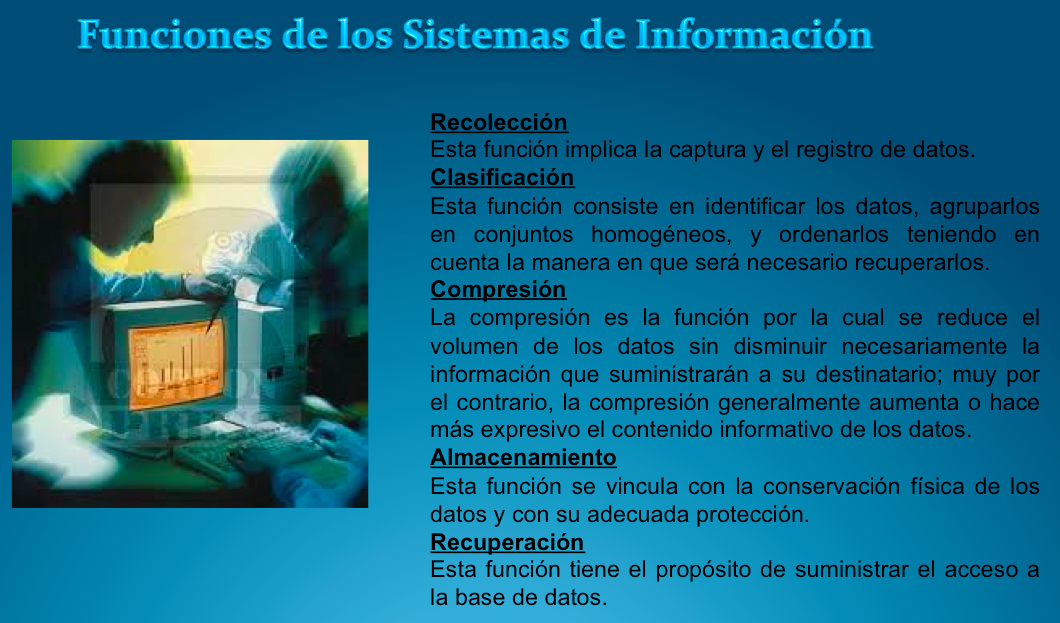 Funciones de los Sistemas de Información

Recolección
Esta función implica la captura y el registro de datos.
Clasificación
Esta función consiste en identificar los datos, agruparlos en conjuntos homogéneos, y ordenarlos teniendo en cuenta la manera en que será necesario recuperarlos.
Compresión
La compresión es la función por la cual se reduce el volumen de los datos sin disminuir necesariamente la información que suministrarán a su destinatario; muy por el contrario, la compresión generalmente aumenta o hace más expresivo el contenido informativo de los datos.
Almacenamiento
Esta función se vincula con la conservación física de los datos y con su adecuada protección.
Recuperación
Esta función tiene el propósito de suministrar el acceso a la base de datos.